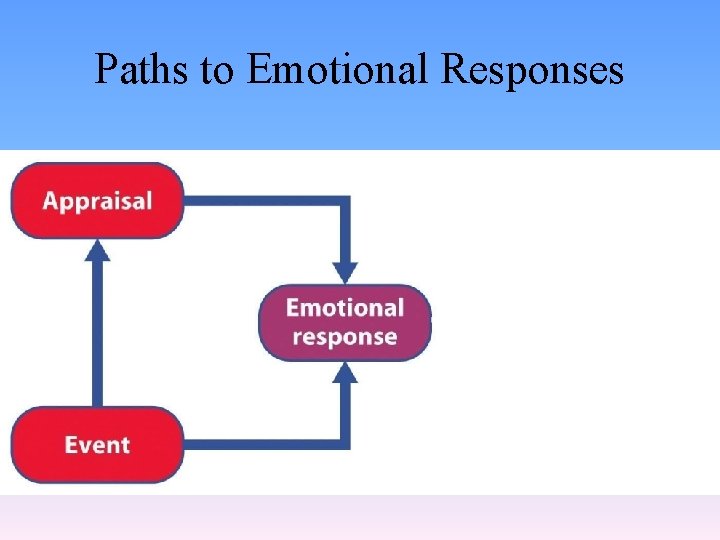 Paths to Emotional Responses

Appraisal

Emotional response

Event